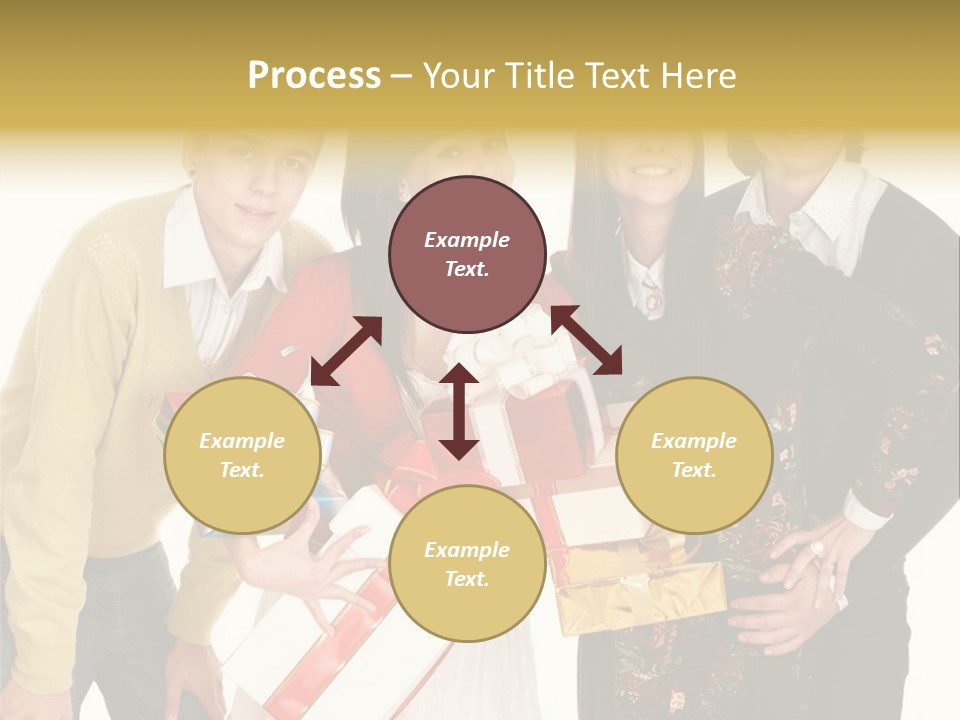 Process – Your Title Text Here

Example Text.

Example Text.

Example Text.

Example Text.